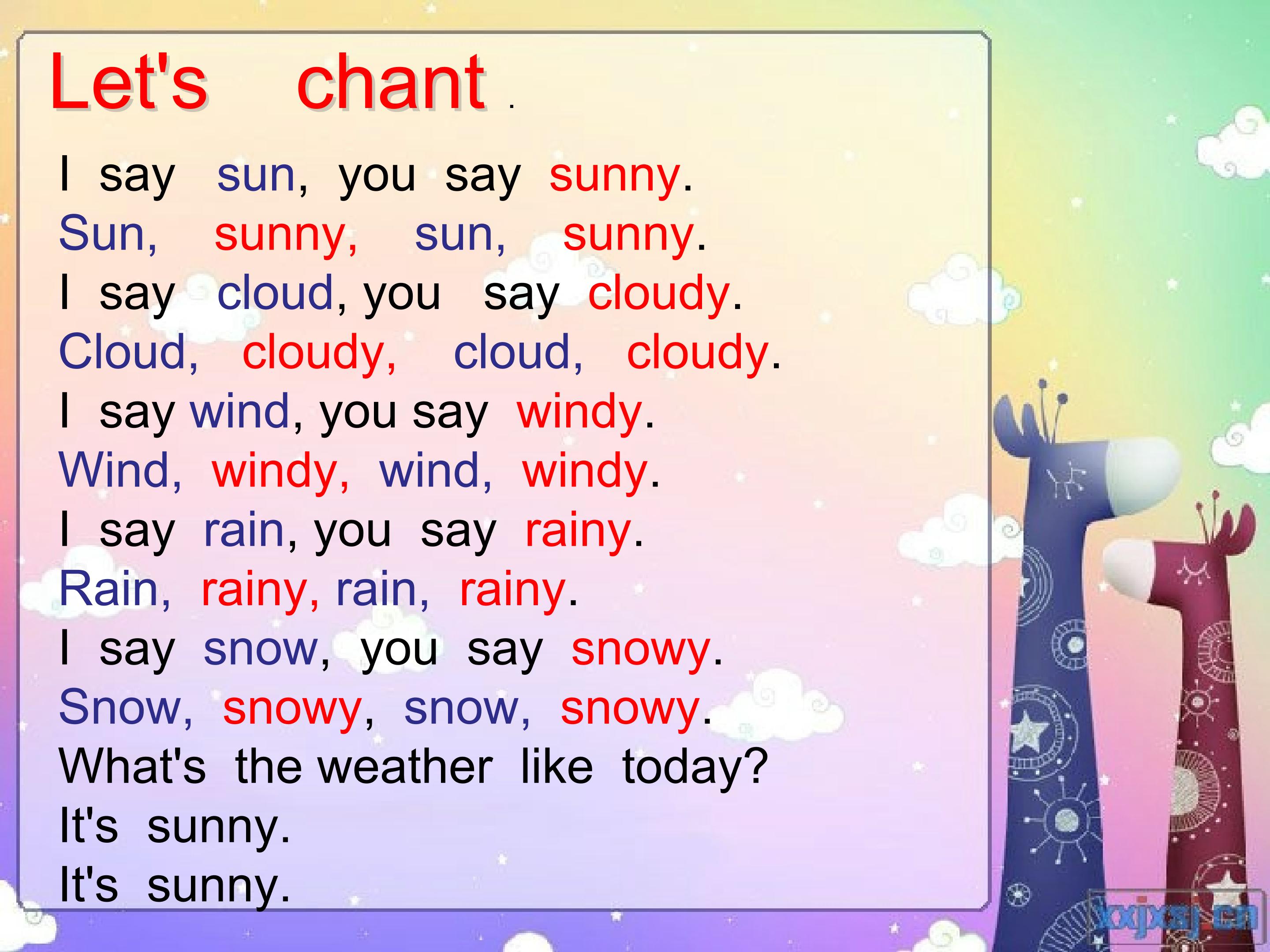 Let's chant .

I say sun, you say sunny.
Sun, sunny, sun, sunny.
I say cloud, you say cloudy.
Cloud, cloudy, cloud, cloudy.
I say wind, you say windy.
Wind, windy, wind, windy.
I say rain, you say rainy.
Rain, rainy, rain, rainy.
I say snow, you say snowy.
Snow, snowy, snow, snowy.
What's the weather like today?
It's sunny.
It's sunny.

xxjxsj.cn